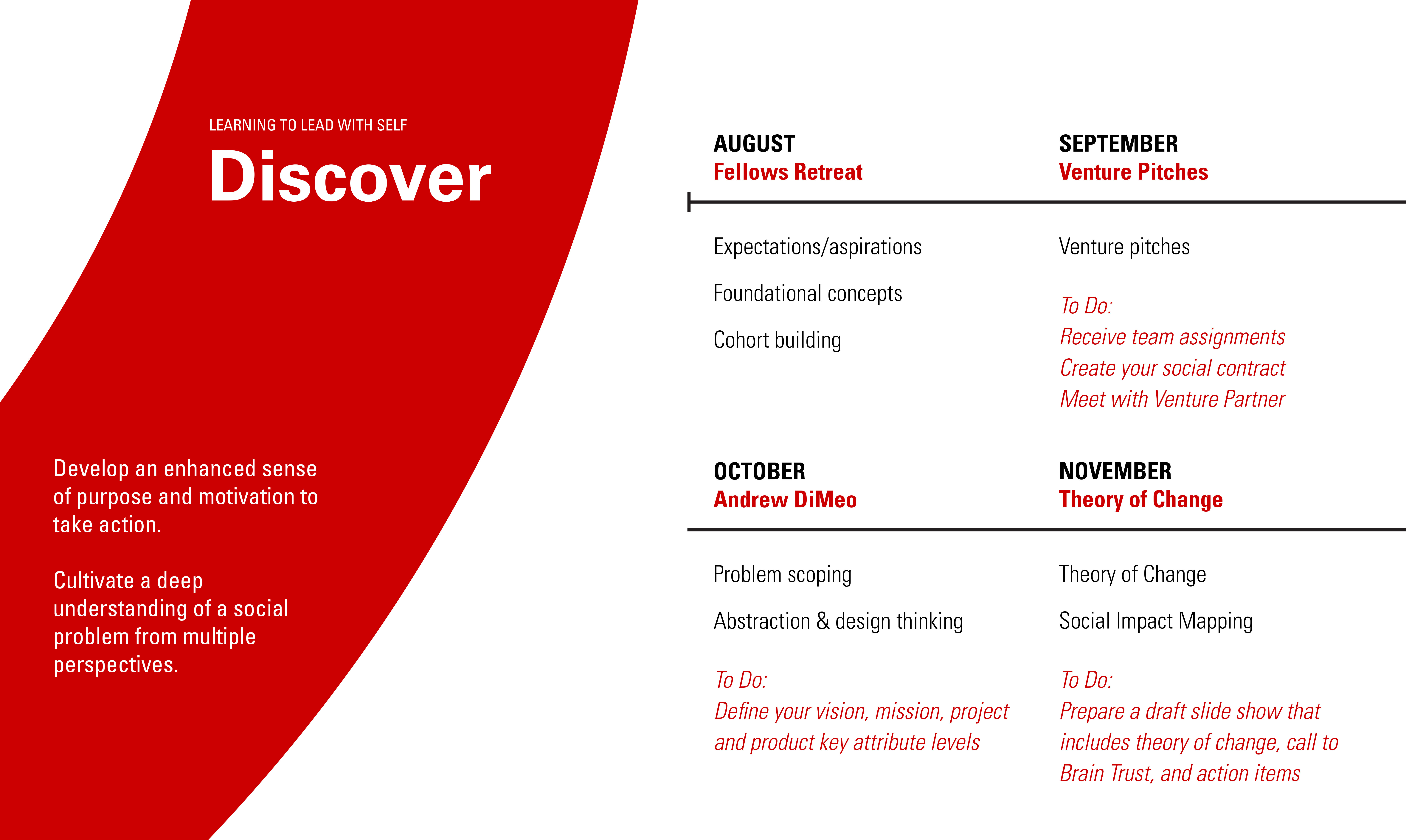 LEARNING TO LEAD WITH SELF

Discover

Develop an enhanced sense of purpose and motivation to take action.

Cultivate a deep understanding of a social problem from multiple perspectives.

AUGUST
Fellows Retreat

Expectations/aspirations

Foundational concepts

Cohort building

SEPTEMBER
Venture Pitches

Venture pitches

To Do:
Receive team assignments
Create your social contract
Meet with Venture Partner

OCTOBER
Andrew DiMeo

Problem scoping

Abstraction & design thinking

To Do:
Define your vision, mission, project and product key attribute levels

NOVEMBER
Theory of Change

Theory of Change

Social Impact Mapping

To Do:
Prepare a draft slide show that includes theory of change, call to Brain Trust, and action items